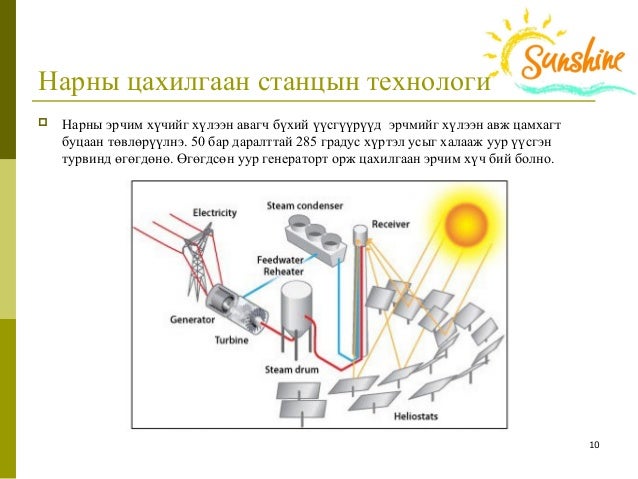 Sunshine

Нарны цахилгаан станцын технологи

Нарны эрчим хүчийг хүлээн авагч бүхий үүсгүүрүүд эрчмийг хүлээн авж цамхагт буцаан төвлөрүүлнэ. 50 бар даралттай 285 градус хүртэл усыг халааж уур үүсгэн турвинд өгөгдөнө. Өгөгдсөн уур генераторт орж цахилгаан эрчим хүч бий болно.

Electricity
Steam condenser
Receiver
Feedwater Reheater
Generator
Turbine
Steam drum
Heliostats

10